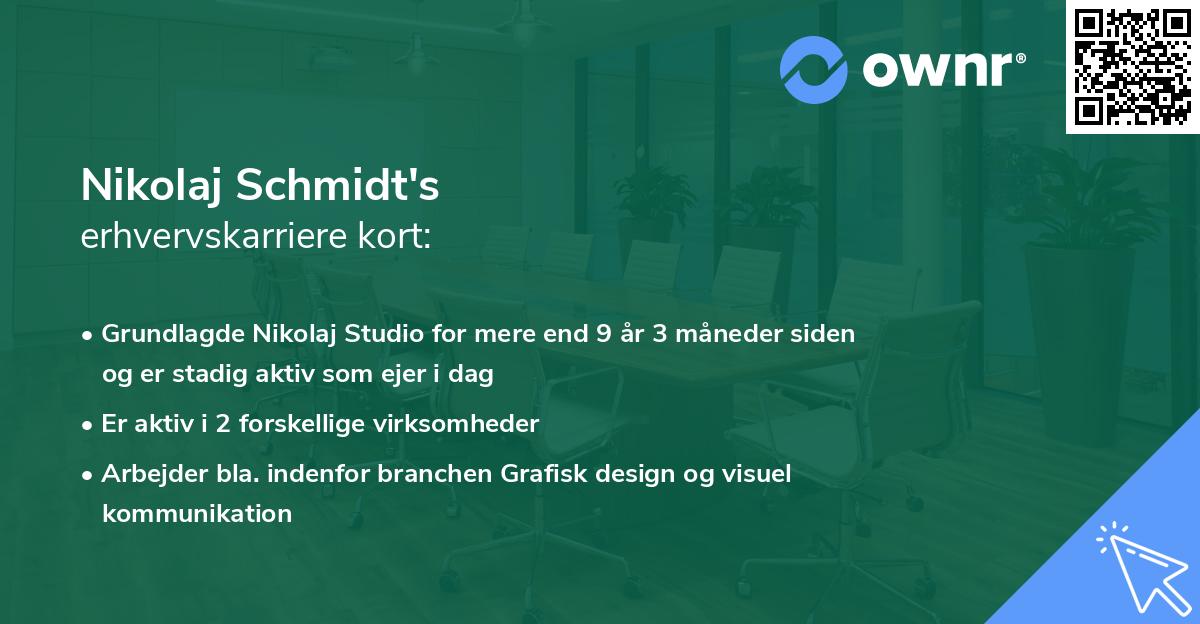 ownr®

Nikolaj Schmidt's
erhvervskarriere kort:

• Grundlagde Nikolaj Studio for mere end 9 år 3 måneder siden og er stadig aktiv som ejer i dag
• Er aktiv i 2 forskellige virksomheder
• Arbejder bla. indenfor branchen Grafisk design og visuel kommunikation